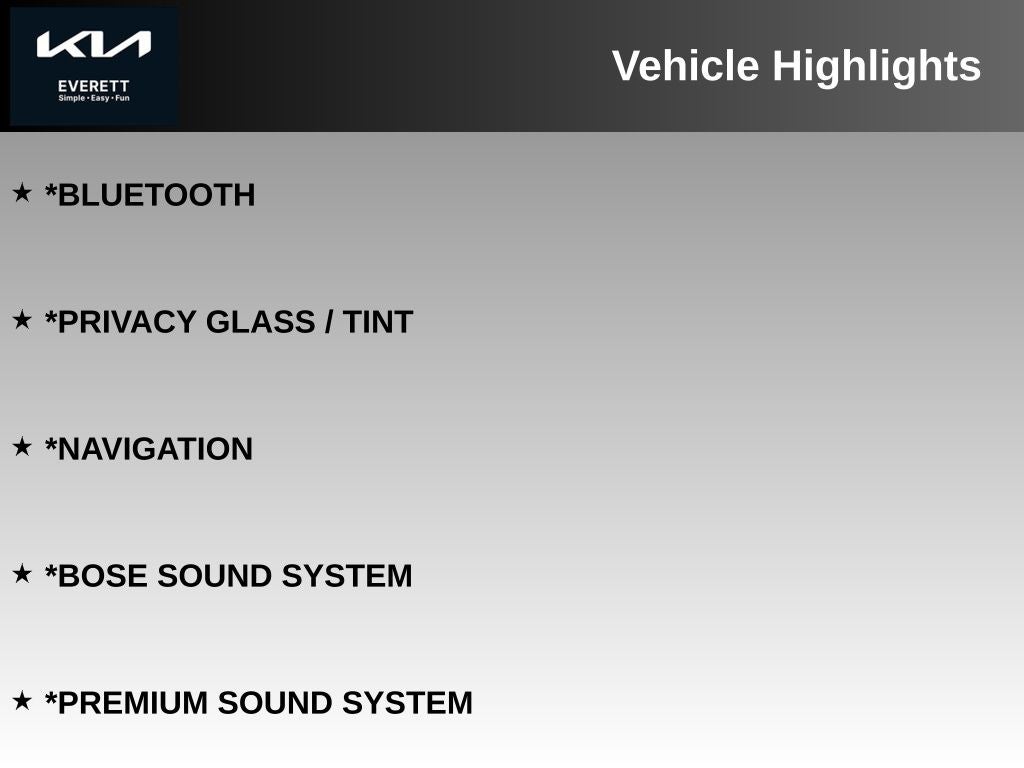 KIA
EVERETT
Simple • Easy • Fun

Vehicle Highlights

★ *BLUETOOTH

★ *PRIVACY GLASS / TINT

★ *NAVIGATION

★ *BOSE SOUND SYSTEM

★ *PREMIUM SOUND SYSTEM